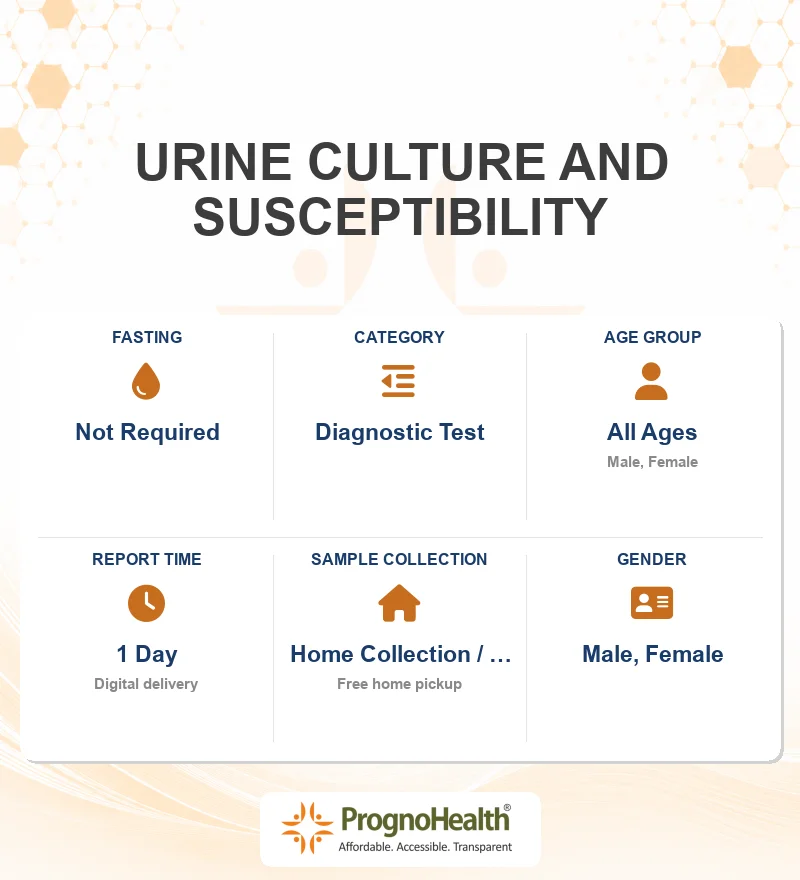 URINE CULTURE AND SUSCEPTIBILITY

FASTING

Not Required

CATEGORY

Diagnostic Test

AGE GROUP

All Ages

Male, Female

REPORT TIME

1 Day

Digital delivery

SAMPLE COLLECTION

Home Collection / …

Free home pickup

GENDER

Male, Female

PrognoHealth®

Affordable. Accessible. Transparent